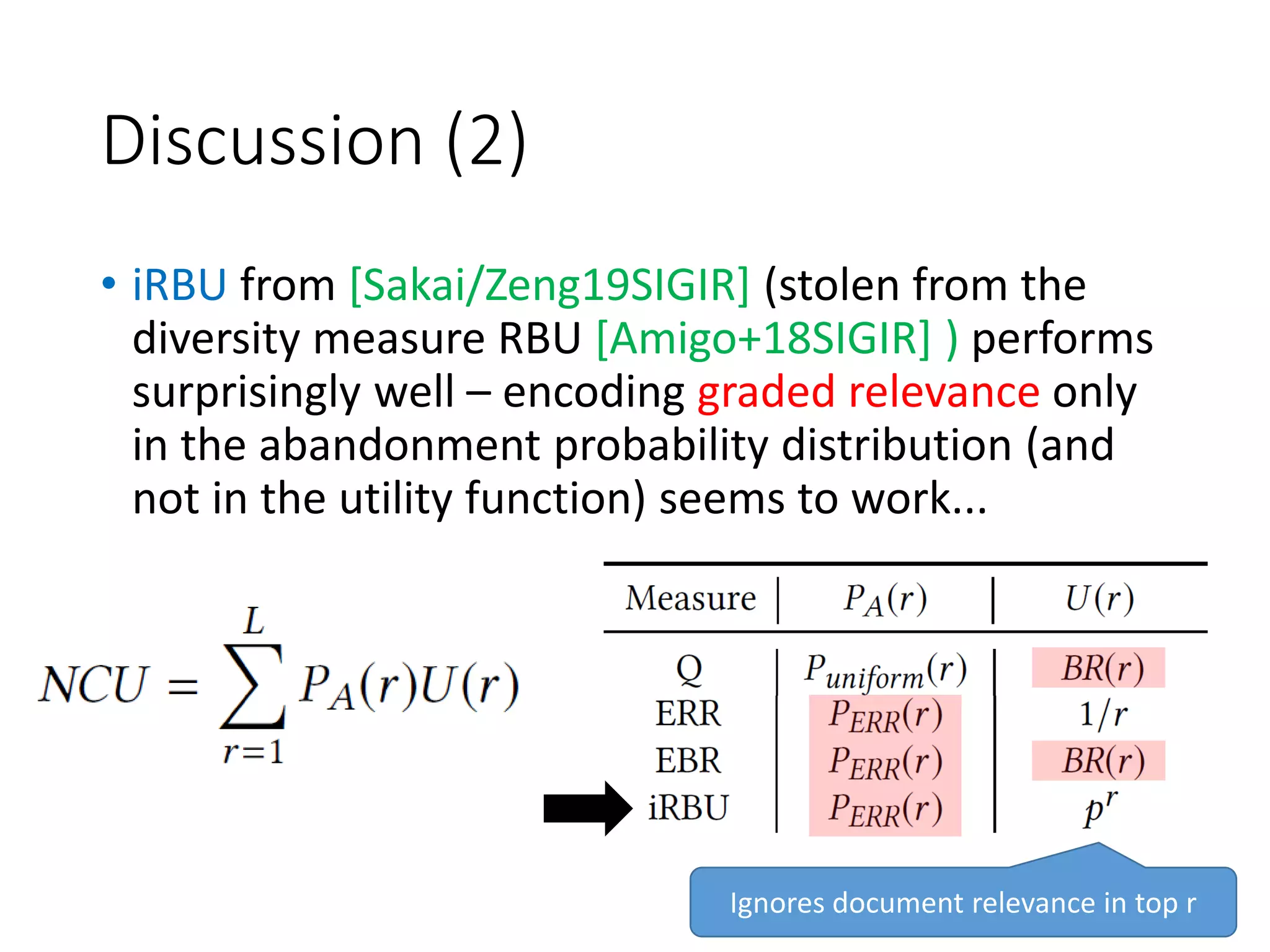 Discussion (2)

• iRBU from [Sakai/Zeng19SIGIR] (stolen from the diversity measure RBU [Amigo+18SIGIR] ) performs surprisingly well – encoding graded relevance only in the abandonment probability distribution (and not in the utility function) seems to work...

$NCU = \sum_{r=1}^{L} P_A(r)U(r)$

| Measure | $P_A(r)$ | $U(r)$ |
|---|---|---|
| Q | $P_{uniform}(r)$ | $BR(r)$ |
| ERR | $P_{ERR}(r)$ | $1/r$ |
| EBR | $P_{ERR}(r)$ | $BR(r)$ |
| iRBU | $P_{ERR}(r)$ | $p^r$ |

Ignores document relevance in top r